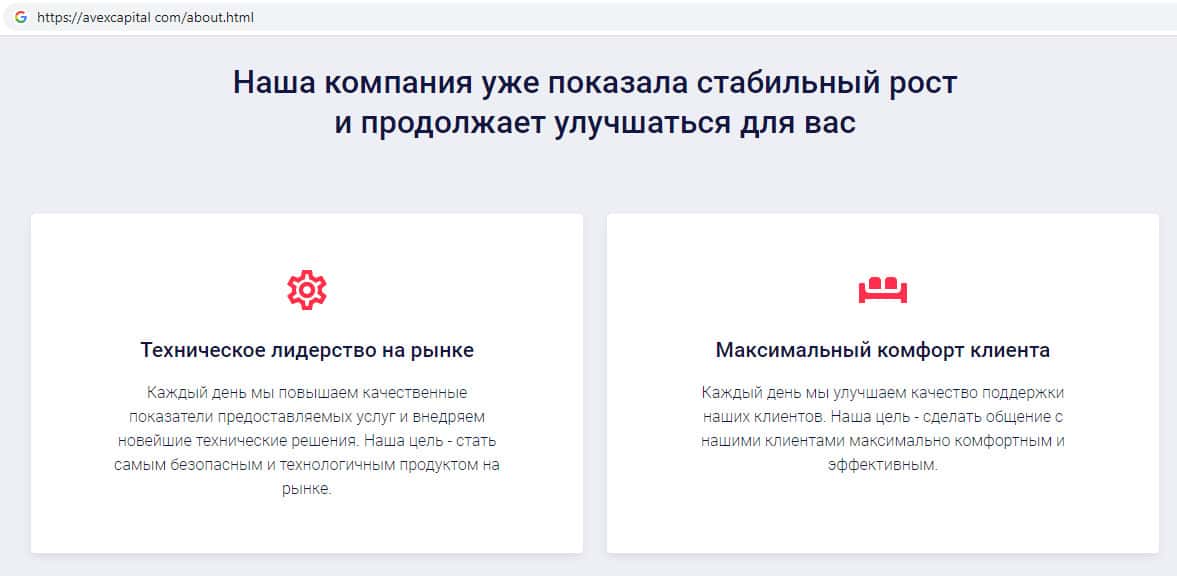 https://avexcapital com/about.html

Наша компания уже показала стабильный рост и продолжает улучшаться для вас

Техническое лидерство на рынке

Каждый день мы повышаем качественные показатели предоставляемых услуг и внедряем новейшие технические решения. Наша цель - стать самым безопасным и технологичным продуктом на рынке.

Максимальный комфорт клиента

Каждый день мы улучшаем качество поддержки наших клиентов. Наша цель - сделать общение с нашими клиентами максимально комфортным и эффективным.